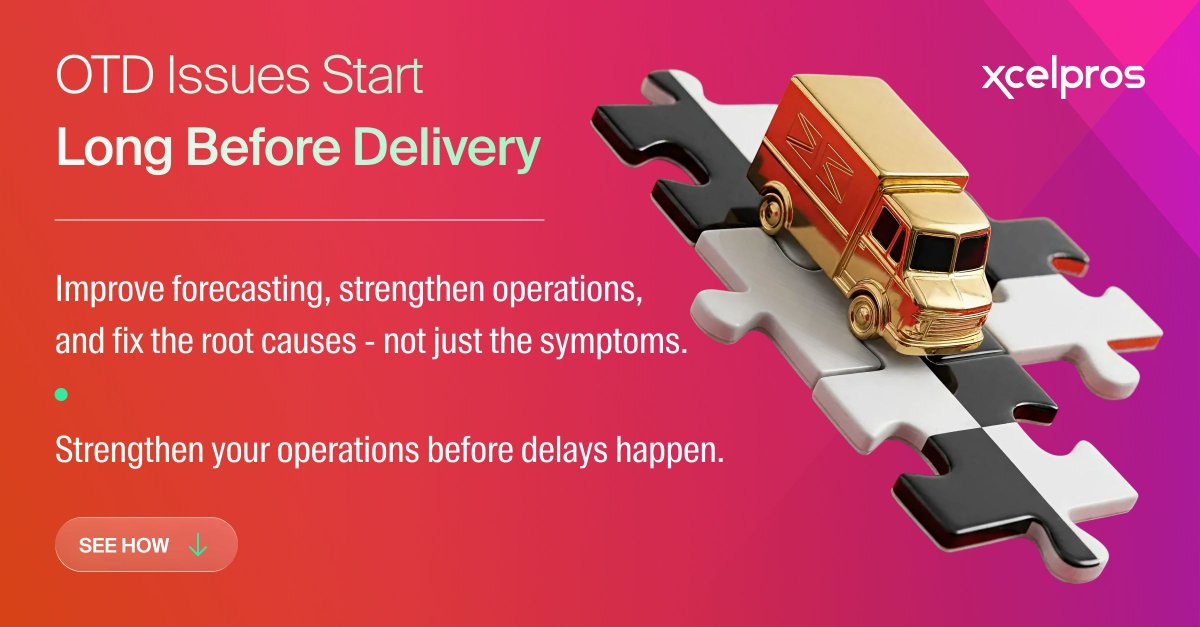 OTD Issues Start
Long Before Delivery

xcelpros

Improve forecasting, strengthen operations, and fix the root causes - not just the symptoms.

Strengthen your operations before delays happen.

SEE HOW